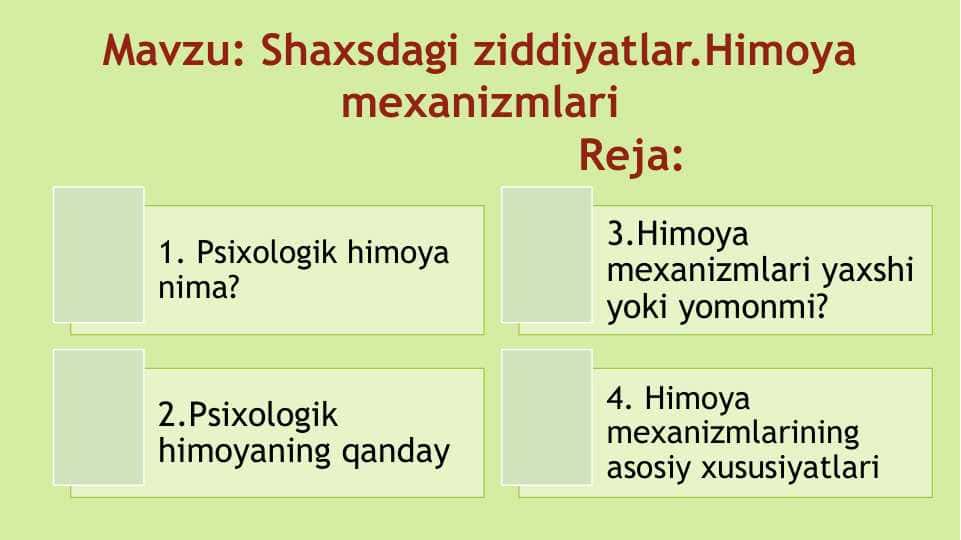 Mavzu: Shaxsdagi ziddiyatlar.Himoya mexanizmlari

Reja:

1. Psixologik himoya nima?

2.Psixologik himoyaning qanday

3.Himoya mexanizmlari yaxshi yoki yomonmi?

4. Himoya mexanizmlarining asosiy xususiyatlari